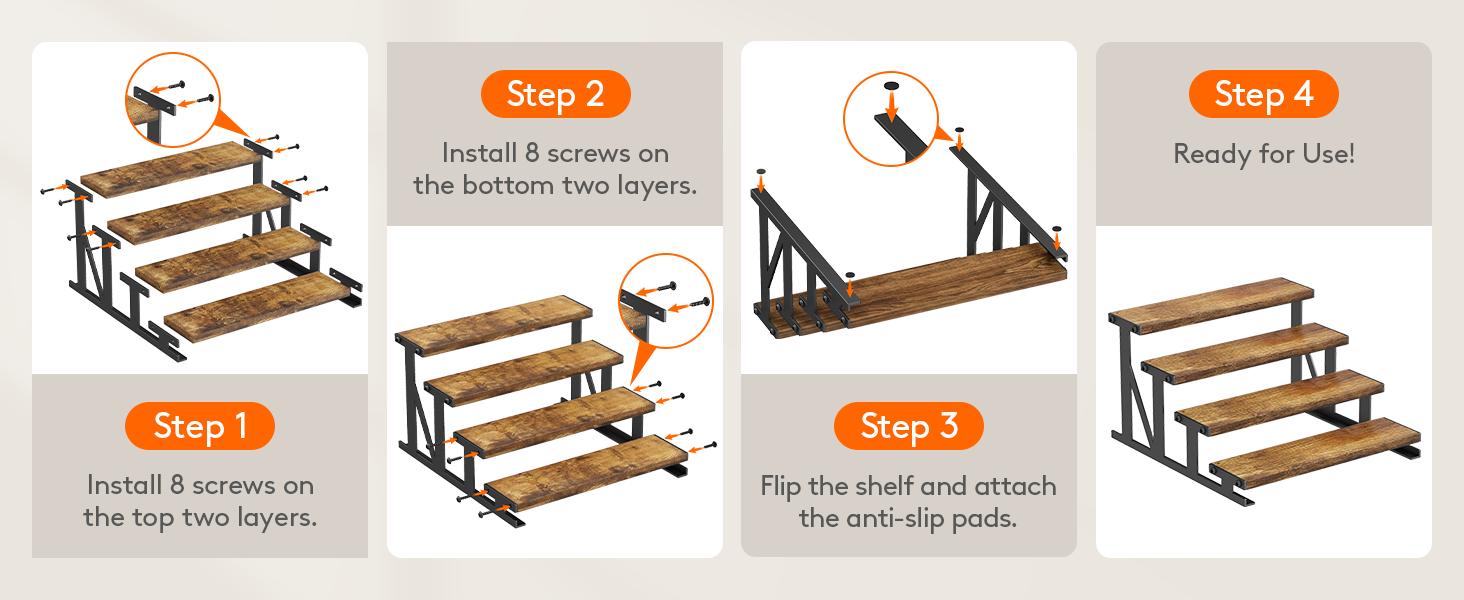 Step 1

Install 8 screws on the top two layers.

Step 2

Install 8 screws on the bottom two layers.

Step 3

Flip the shelf and attach the anti-slip pads.

Step 4

Ready for Use!